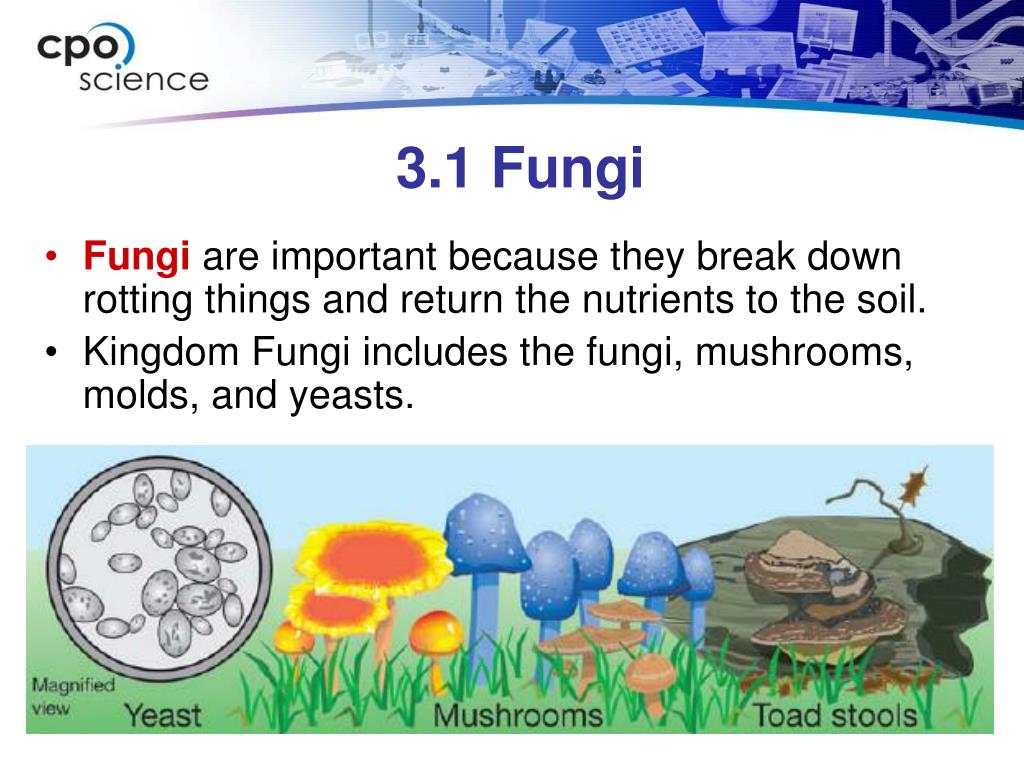 cpo science

3.1 Fungi

• Fungi are important because they break down rotting things and return the nutrients to the soil.
• Kingdom Fungi includes the fungi, mushrooms, molds, and yeasts.

Magnified view
Yeast
Mushrooms
Toad stools